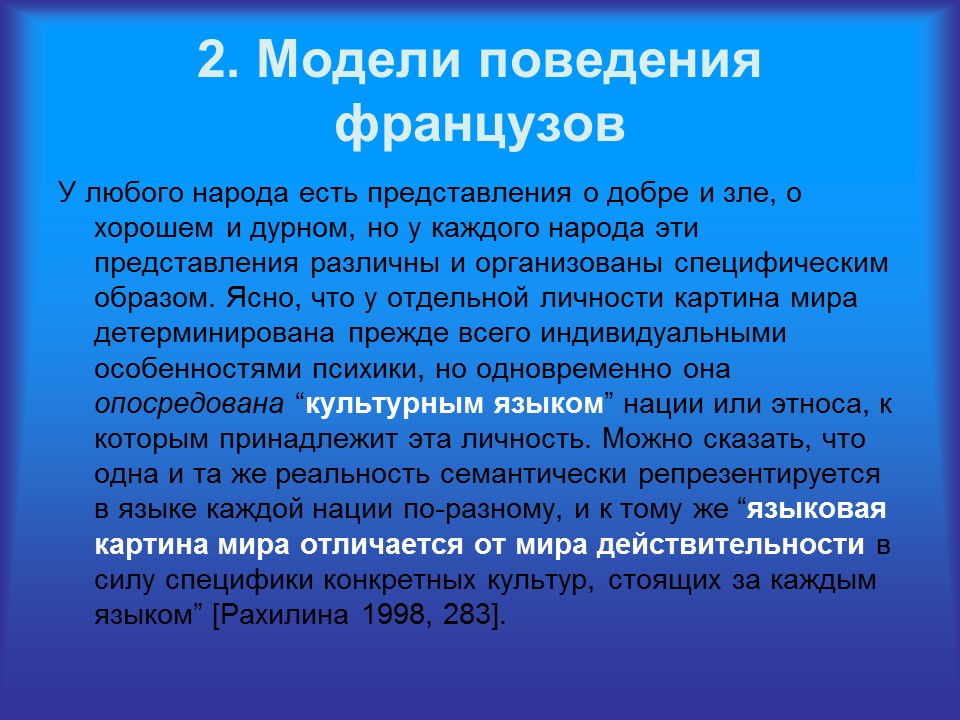 2. Модели поведения французов

У любого народа есть представления о добре и зле, о хорошем и дурном, но у каждого народа эти представления различны и организованы специфическим образом. Ясно, что у отдельной личности картина мира детерминирована прежде всего индивидуальными особенностями психики, но одновременно она опосредована “культурным языком” нации или этноса, к которым принадлежит эта личность. Можно сказать, что одна и та же реальность семантически репрезентируется в языке каждой нации по-разному, и к тому же “языковая картина мира отличается от мира действительности в силу специфики конкретных культур, стоящих за каждым языком” [Рахилина 1998, 283].